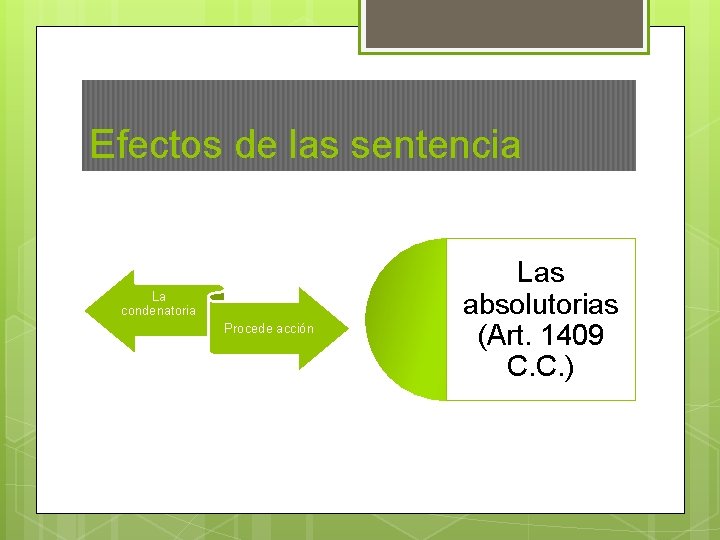 Efectos de las sentencia

La condenatoria

Procede acción

Las absolutorias (Art. 1409 C.C.)